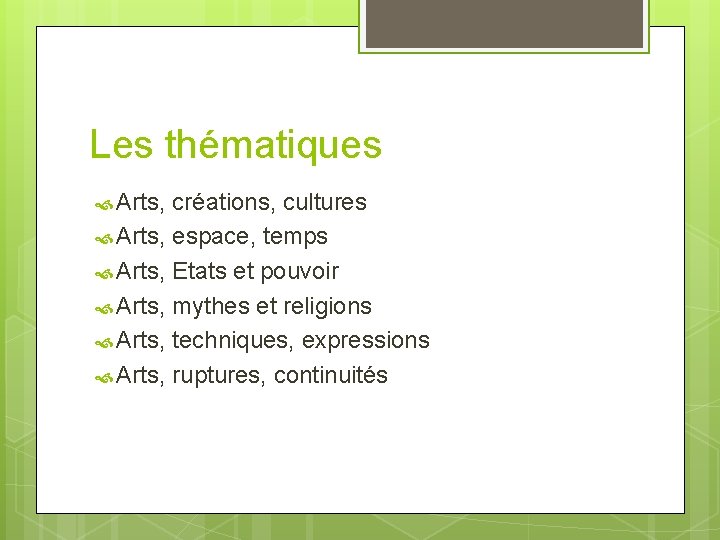 Les thématiques

Arts, créations, cultures
Arts, espace, temps
Arts, Etats et pouvoir
Arts, mythes et religions
Arts, techniques, expressions
Arts, ruptures, continuités